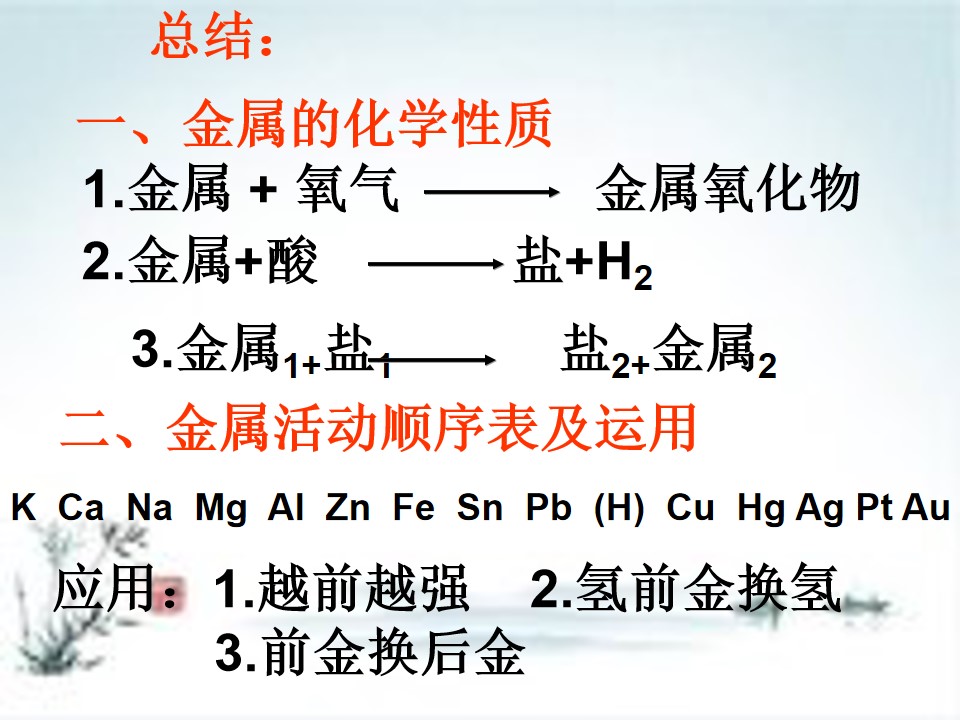 总结：

一、金属的化学性质

1.金属 + 氧气 $\longrightarrow$ 金属氧化物

2.金属+酸 $\longrightarrow$ 盐+$H_2$

3.金属$_1$+盐$_1$ $\longrightarrow$ 盐$_2$+金属$_2$

二、金属活动顺序表及运用

K Ca Na Mg Al Zn Fe Sn Pb (H) Cu Hg Ag Pt Au

应用：1.越前越强 2.氢前金换氢
3.前金换后金